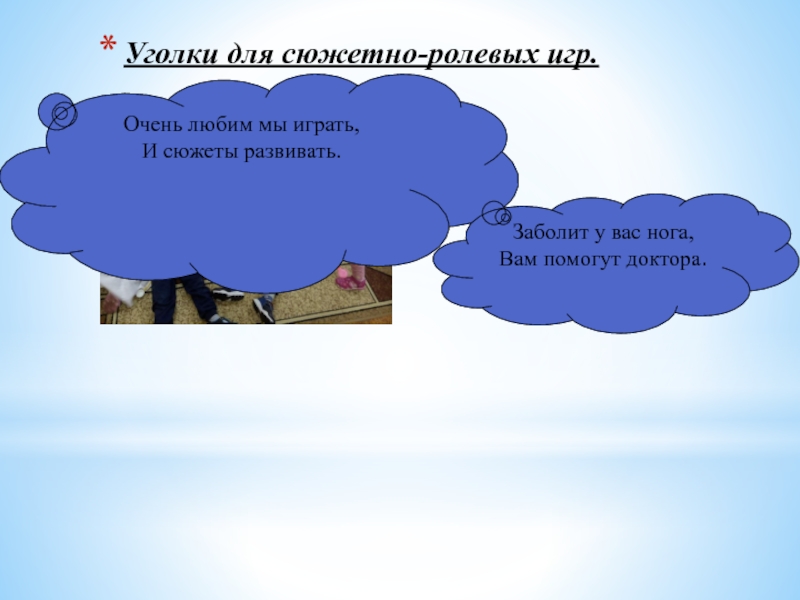 * Уголки для сюжетно-ролевых игр.

Очень любим мы играть,
И сюжеты развивать.

Заболит у вас нога,
Вам помогут доктора.